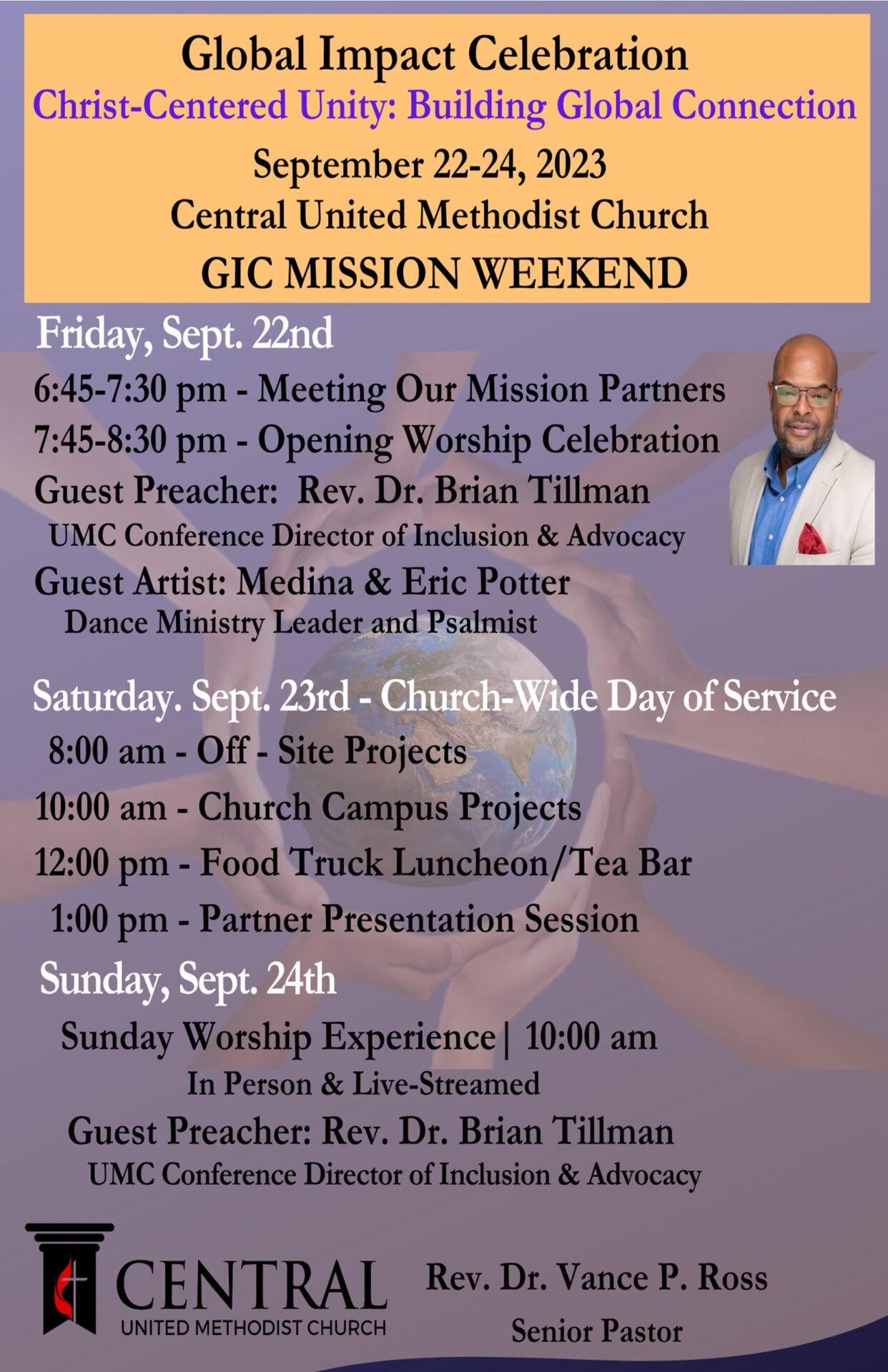 Global Impact Celebration
Christ-Centered Unity: Building Global Connection
September 22-24, 2023
Central United Methodist Church
GIC MISSION WEEKEND

Friday, Sept. 22nd
6:45-7:30 pm - Meeting Our Mission Partners
7:45-8:30 pm - Opening Worship Celebration
Guest Preacher: Rev. Dr. Brian Tillman
UMC Conference Director of Inclusion & Advocacy
Guest Artist: Medina & Eric Potter
Dance Ministry Leader and Psalmist

Saturday. Sept. 23rd - Church-Wide Day of Service
8:00 am - Off - Site Projects
10:00 am - Church Campus Projects
12:00 pm - Food Truck Luncheon/Tea Bar
1:00 pm - Partner Presentation Session

Sunday, Sept. 24th
Sunday Worship Experience | 10:00 am
In Person & Live-Streamed
Guest Preacher: Rev. Dr. Brian Tillman
UMC Conference Director of Inclusion & Advocacy

CENTRAL
UNITED METHODIST CHURCH

Rev. Dr. Vance P. Ross
Senior Pastor